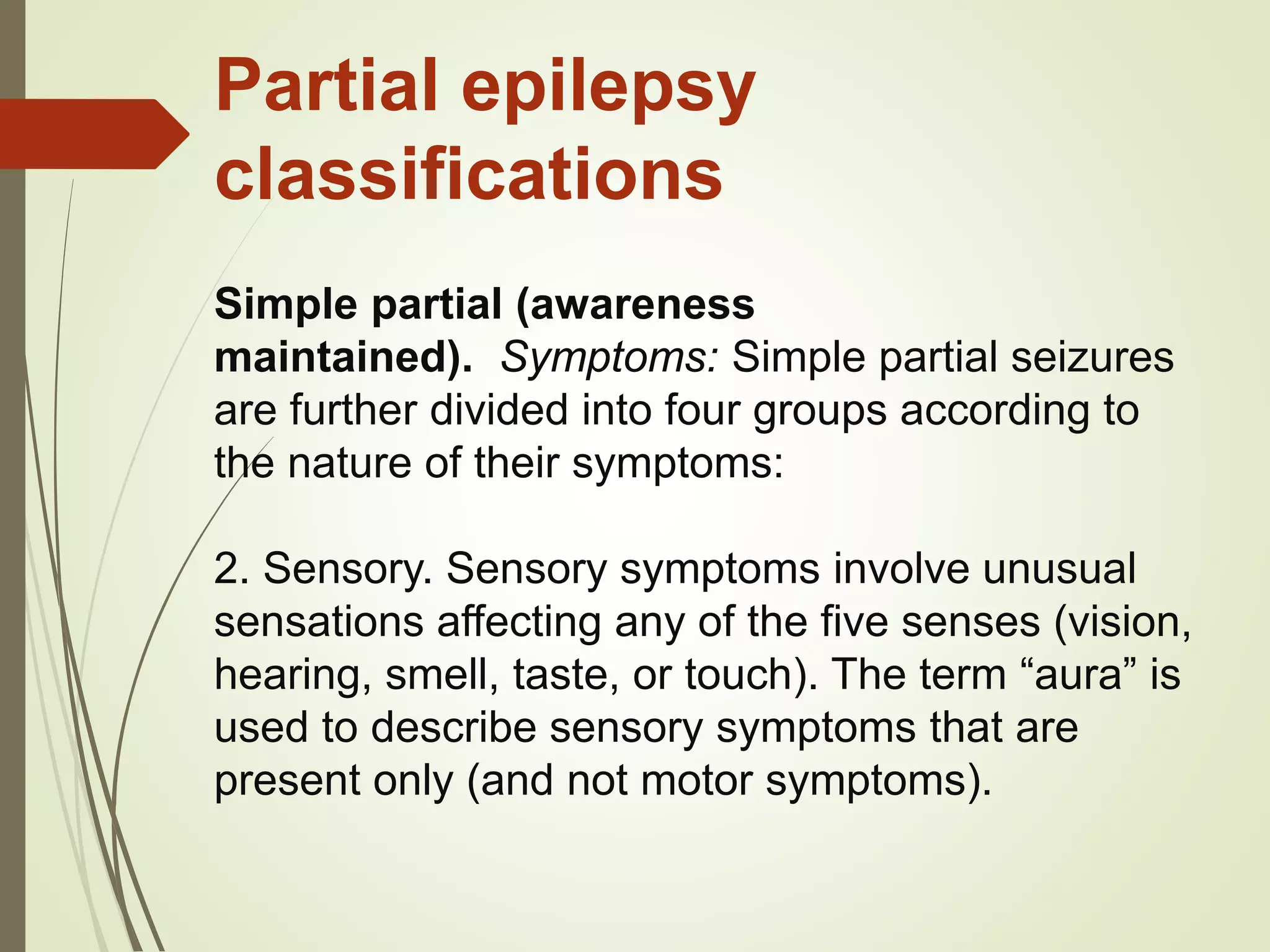 Partial epilepsy classifications

Simple partial (awareness maintained). Symptoms: Simple partial seizures are further divided into four groups according to the nature of their symptoms:

2. Sensory. Sensory symptoms involve unusual sensations affecting any of the five senses (vision, hearing, smell, taste, or touch). The term “aura” is used to describe sensory symptoms that are present only (and not motor symptoms).